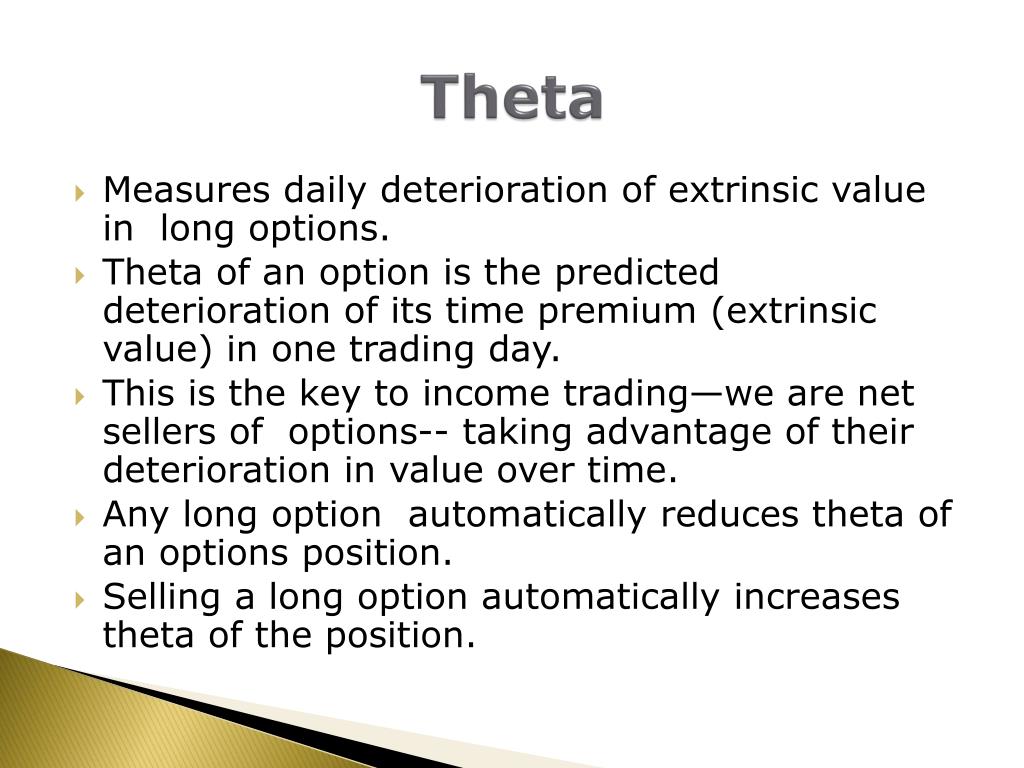 Theta

Measures daily deterioration of extrinsic value in long options.

Theta of an option is the predicted deterioration of its time premium (extrinsic value) in one trading day.

This is the key to income trading—we are net sellers of options-- taking advantage of their deterioration in value over time.

Any long option automatically reduces theta of an options position.

Selling a long option automatically increases theta of the position.